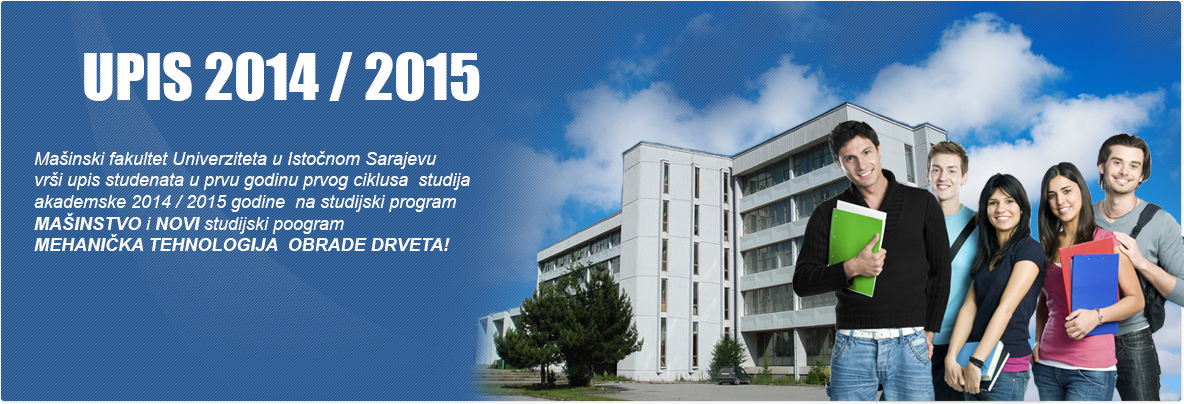 UPIS 2014 / 2015

Mašinski fakultet Univerziteta u Istočnom Sarajevu vrši upis studenata u prvu godinu prvog ciklusa studija akademske 2014 / 2015 godine na studijski program MAŠINSTVO i NOVI studijski poogram MEHANIČKA TEHNOLOGIJA OBRADE DRVETA!